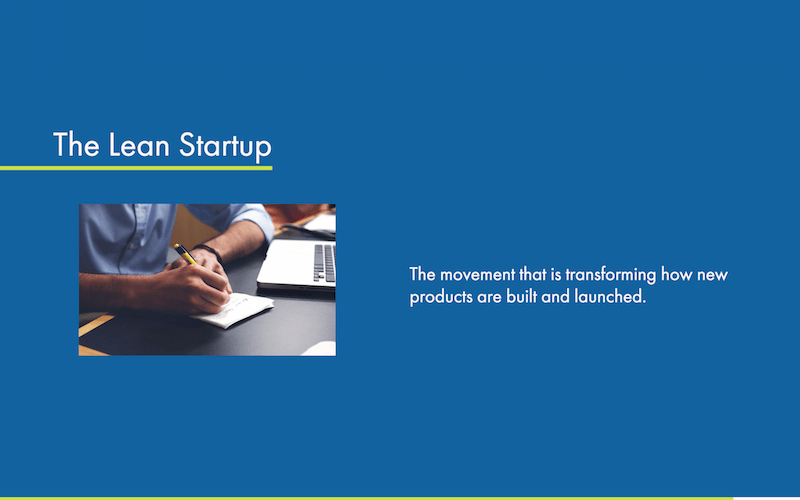 The Lean Startup

The movement that is transforming how new products are built and launched.